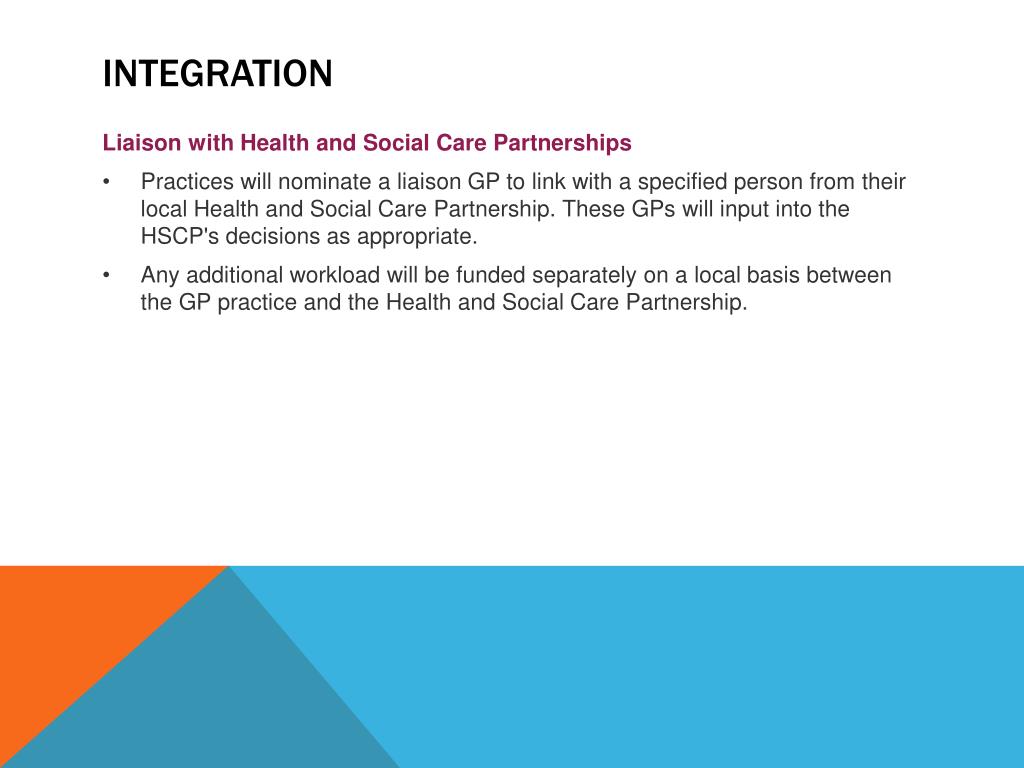 INTEGRATION

Liaison with Health and Social Care Partnerships

• Practices will nominate a liaison GP to link with a specified person from their local Health and Social Care Partnership. These GPs will input into the HSCP's decisions as appropriate.

• Any additional workload will be funded separately on a local basis between the GP practice and the Health and Social Care Partnership.